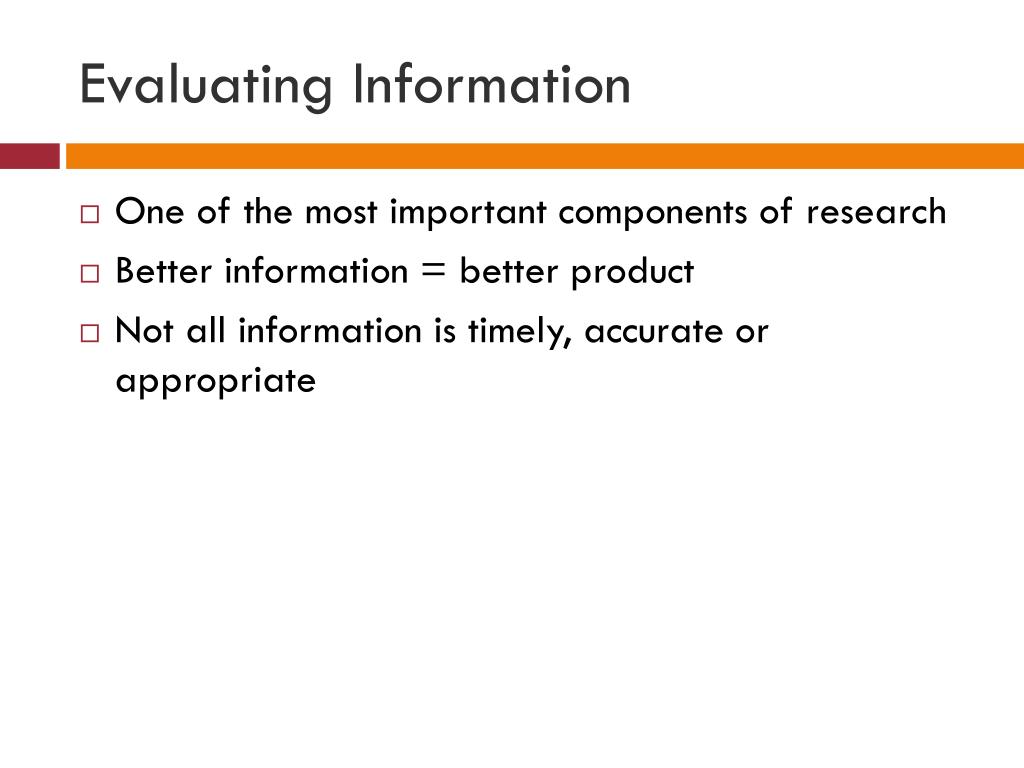 Evaluating Information

□ One of the most important components of research
□ Better information = better product
□ Not all information is timely, accurate or appropriate